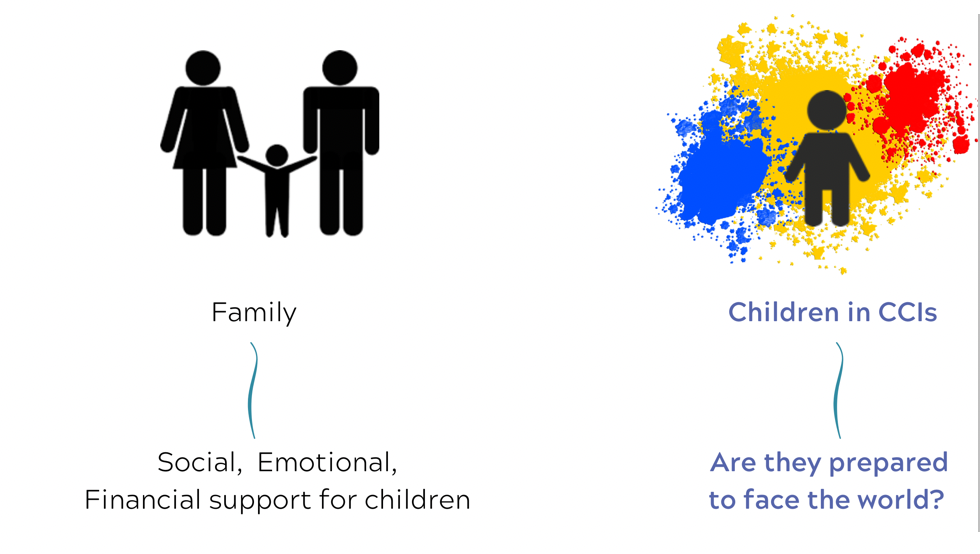 Family

Social, Emotional,
Financial support for children

Children in CCIs

Are they prepared
to face the world?